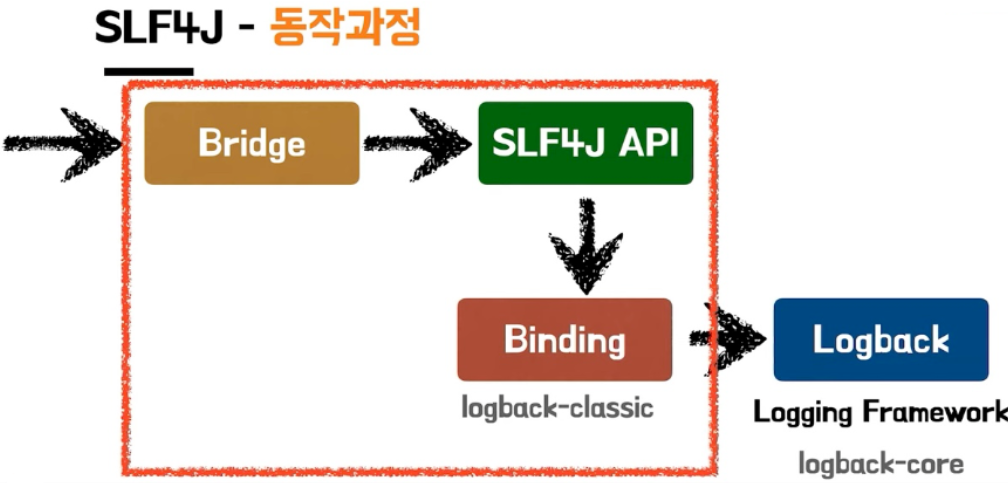 SLF4J - 동작과정

Bridge

SLF4J API

Binding

logback-classic

Logback

Logging Framework

logback-core